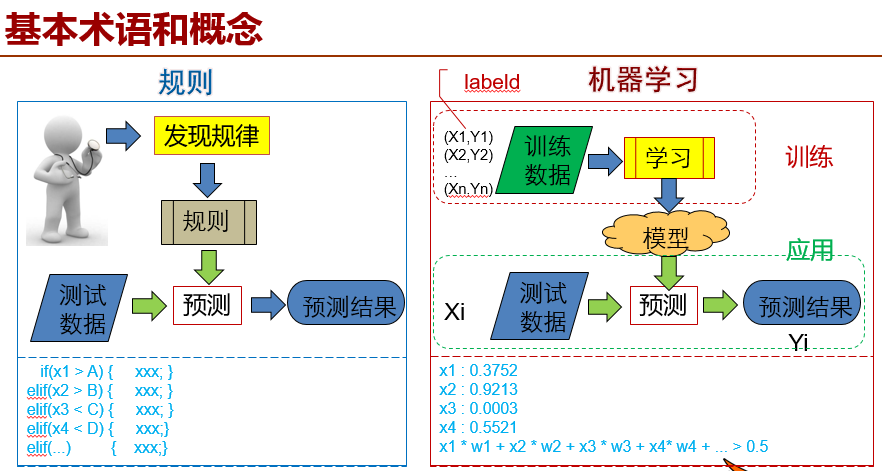 基本术语和概念

规则

发现规律

规则

测试数据

预测

预测结果

if(x1 > A) { xxx; }
elif(x2 > B) { xxx; }
elif(x3 < C) { xxx; }
elif(x4 < D) { xxx;}
elif(...) { xxx;}

labeld

机器学习

(X1,Y1)
(X2,Y2)
...
(Xn,Yn)

训练数据

学习

训练

模型

应用

Xi

测试数据

预测

预测结果

Yi

x1 : 0.3752
x2 : 0.9213
x3 : 0.0003
x4 : 0.5521
x1 * w1 + x2 * w2 + x3 * w3 + x4* w4 + ... > 0.5